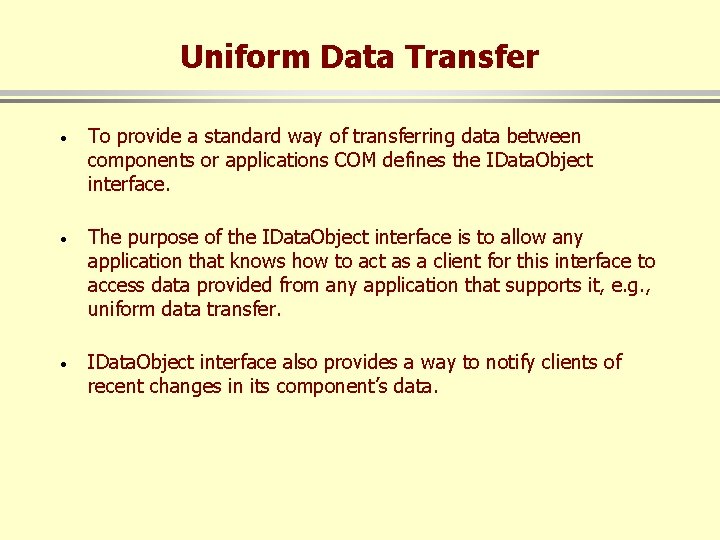 Uniform Data Transfer

• To provide a standard way of transferring data between components or applications COM defines the IDataObject interface.

• The purpose of the IDataObject interface is to allow any application that knows how to act as a client for this interface to access data provided from any application that supports it, e.g., uniform data transfer.

• IDataObject interface also provides a way to notify clients of recent changes in its component's data.